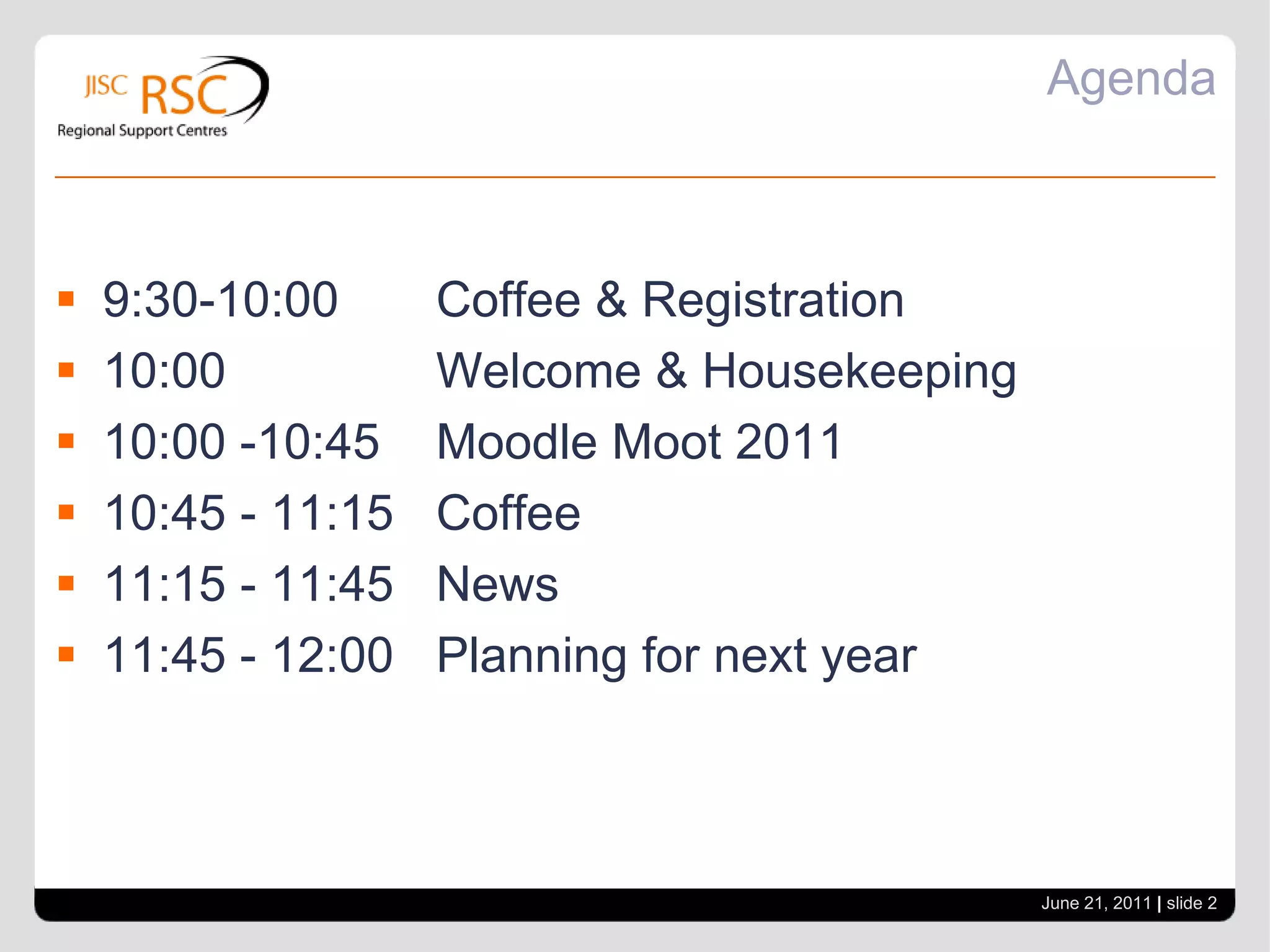 JISC RSC
Regional Support Centres

Agenda

- 9:30-10:00 Coffee & Registration
- 10:00 Welcome & Housekeeping
- 10:00 -10:45 Moodle Moot 2011
- 10:45 - 11:15 Coffee
- 11:15 - 11:45 News
- 11:45 - 12:00 Planning for next year

June 21, 2011 | slide 2